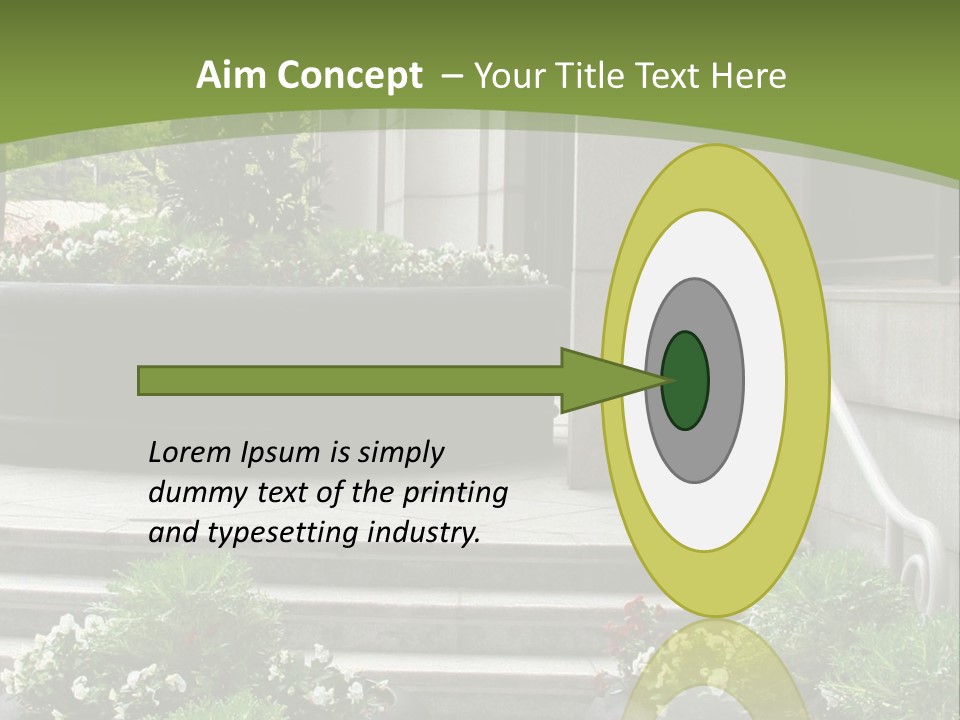 Aim Concept – Your Title Text Here

Lorem Ipsum is simply dummy text of the printing and typesetting industry.